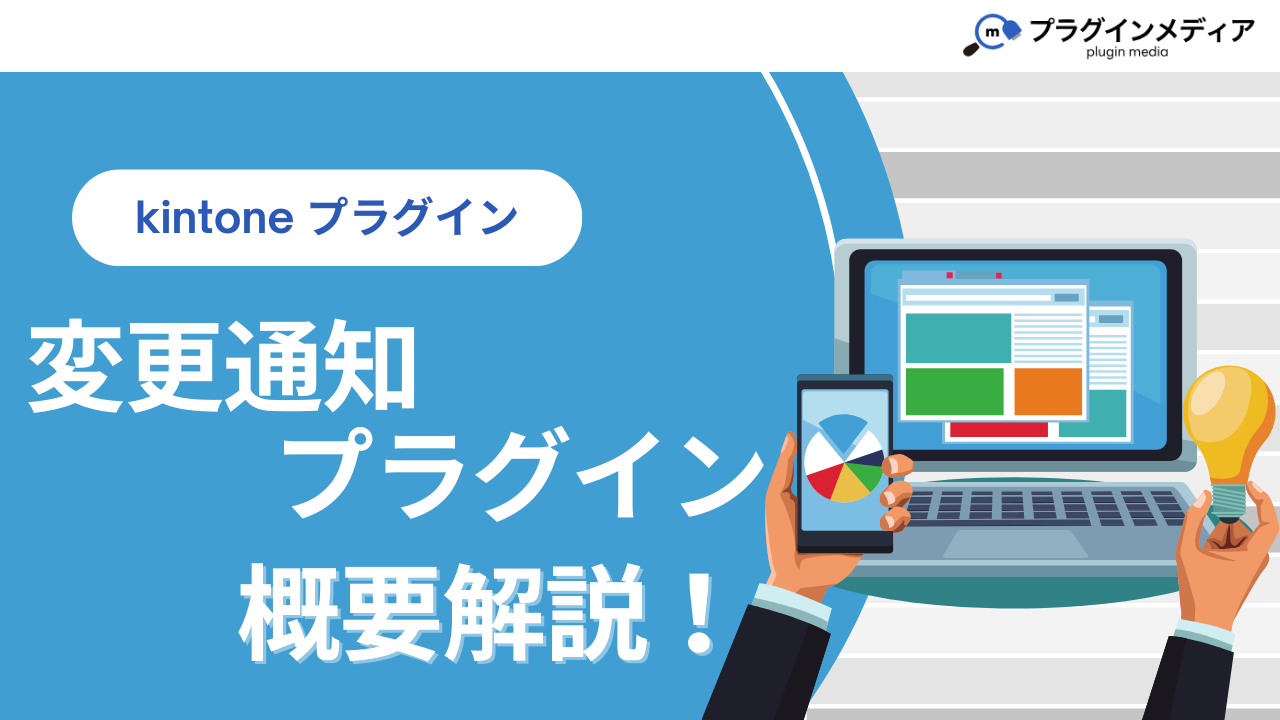 m プラグインメディア
plugin media

kintone プラグイン

変更通知
プラグイン
概要解説！